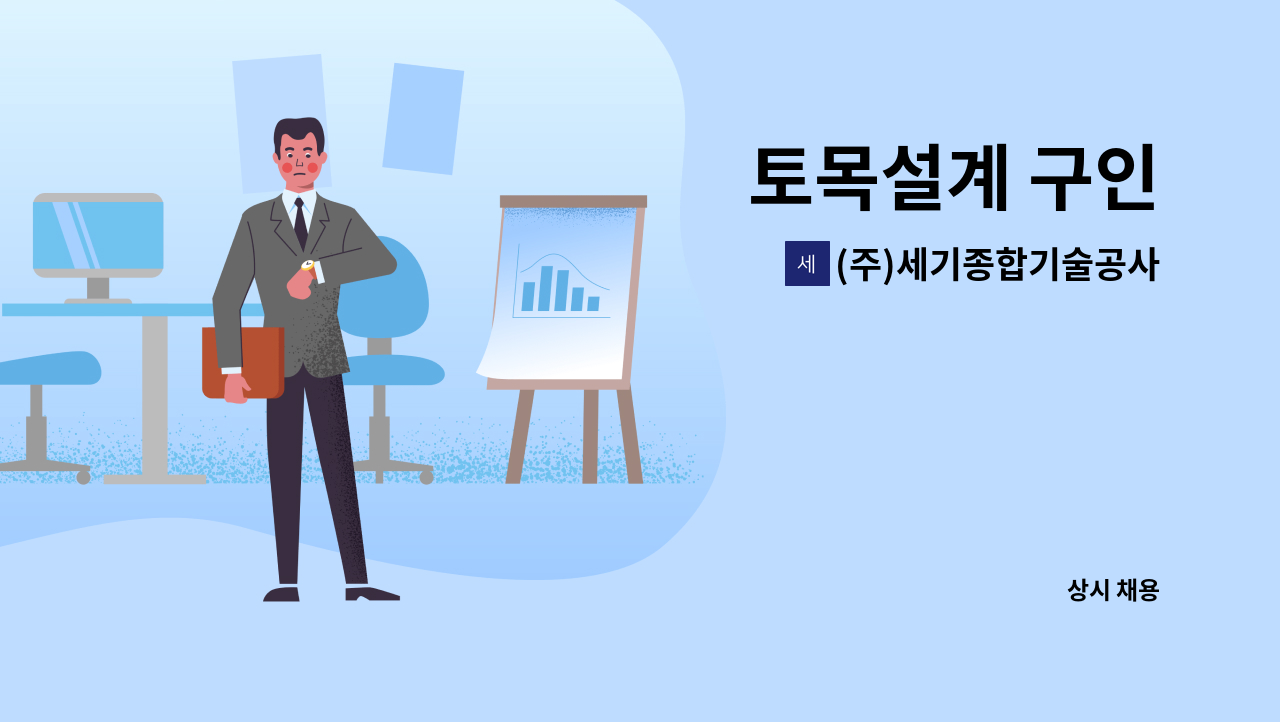 토목설계 구인

세 (주)세기종합기술공사

상시 채용